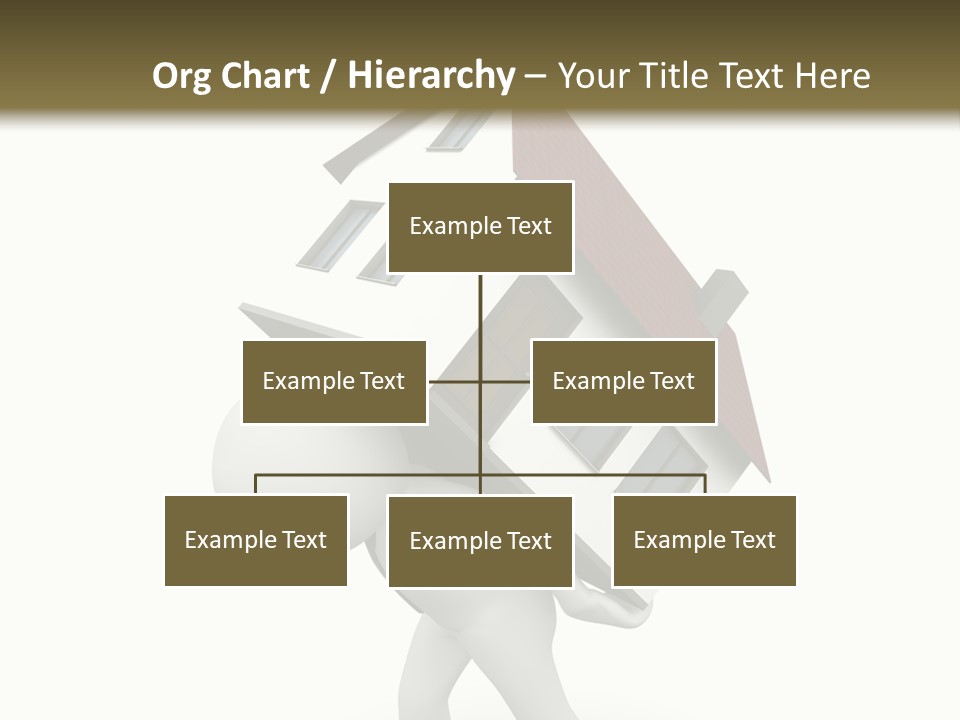 Org Chart / Hierarchy – Your Title Text Here

Example Text

Example Text

Example Text

Example Text

Example Text

Example Text